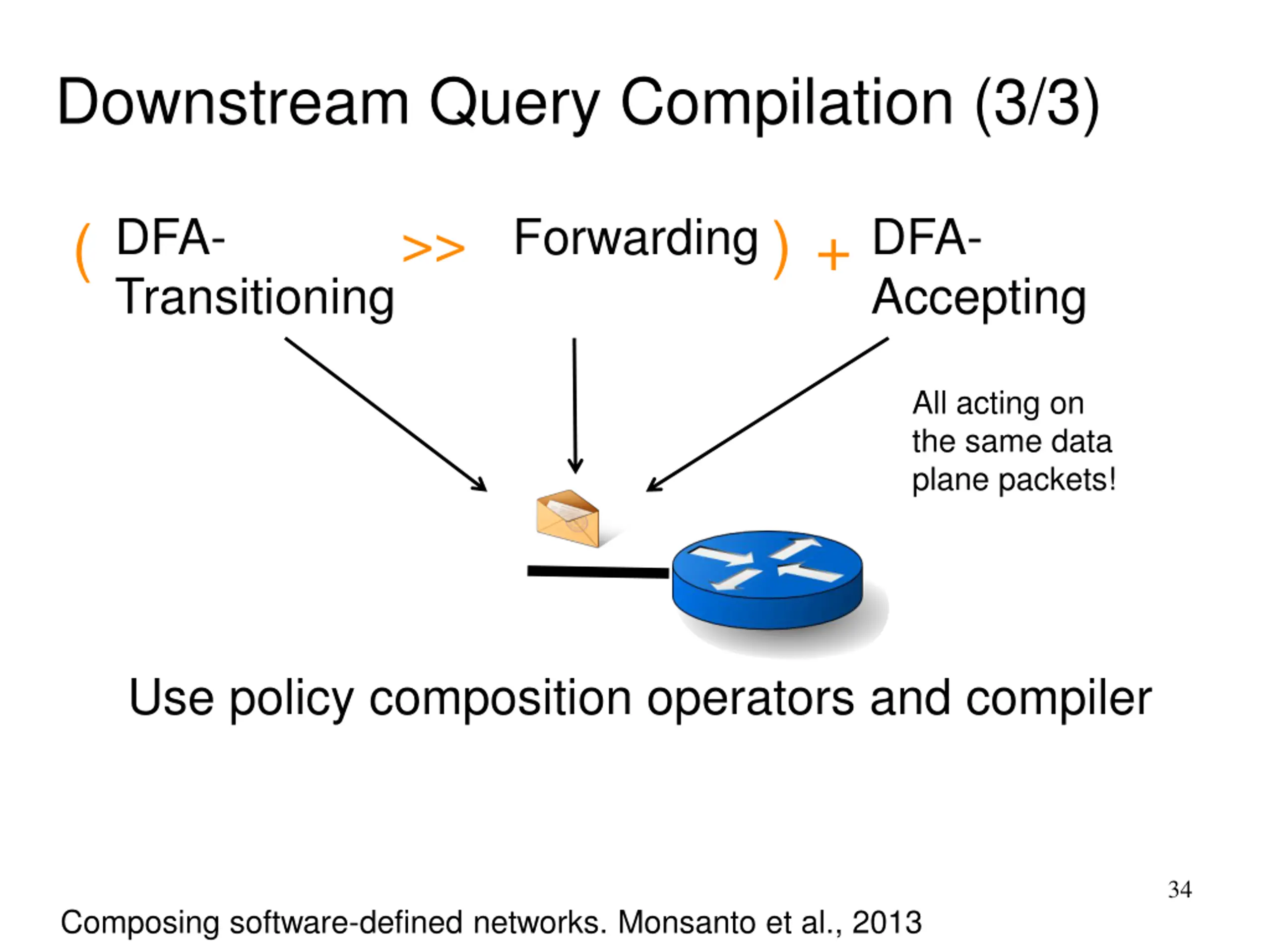 Downstream Query Compilation (3/3)

( DFA-Transitioning >> Forwarding ) + DFA-Accepting

All acting on the same data plane packets!

Use policy composition operators and compiler

34

Composing software-defined networks. Monsanto et al., 2013